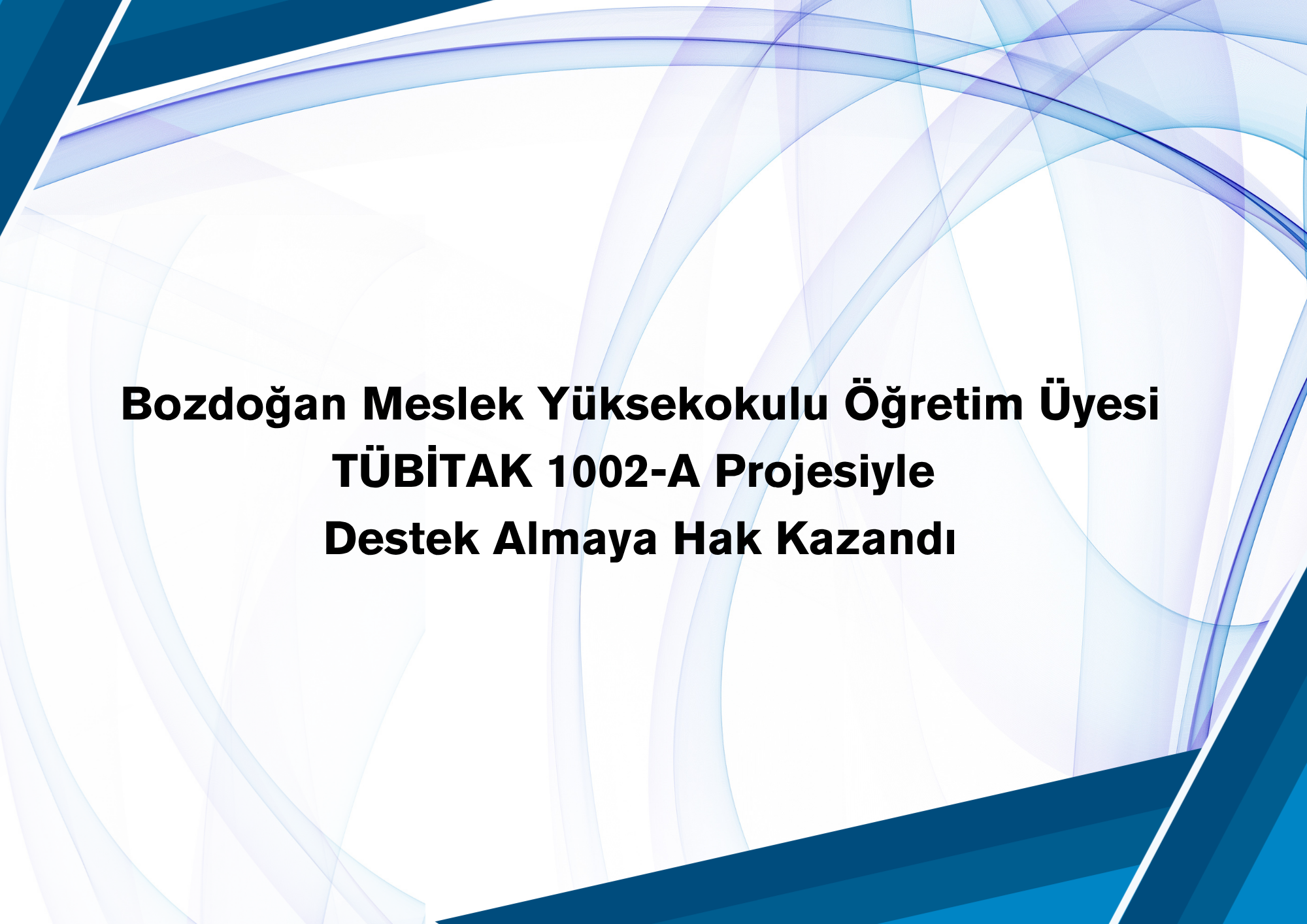 Bozdoğan Meslek Yüksekokulu Öğretim Üyesi TÜBİTAK 1002-A Projesiyle Destek Almaya Hak Kazandı